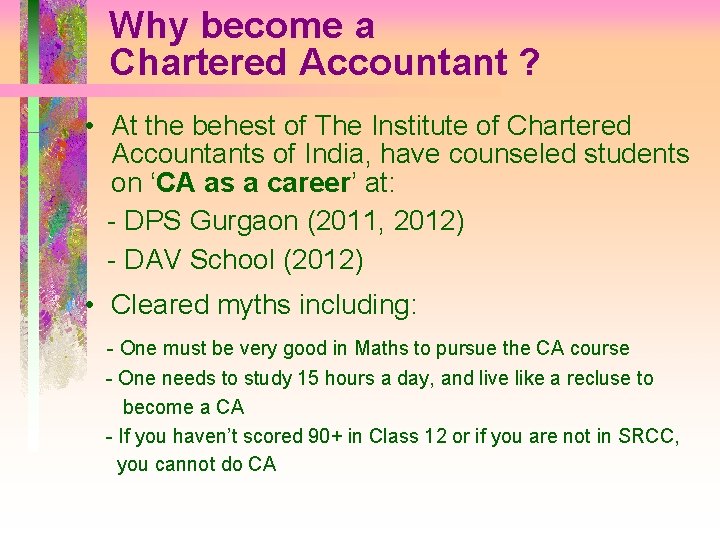 Why become a Chartered Accountant ?

• At the behest of The Institute of Chartered Accountants of India, have counseled students on ‘CA as a career’ at:

- DPS Gurgaon (2011, 2012)

- DAV School (2012)

• Cleared myths including:

- One must be very good in Maths to pursue the CA course

- One needs to study 15 hours a day, and live like a recluse to become a CA

- If you haven’t scored 90+ in Class 12 or if you are not in SRCC, you cannot do CA